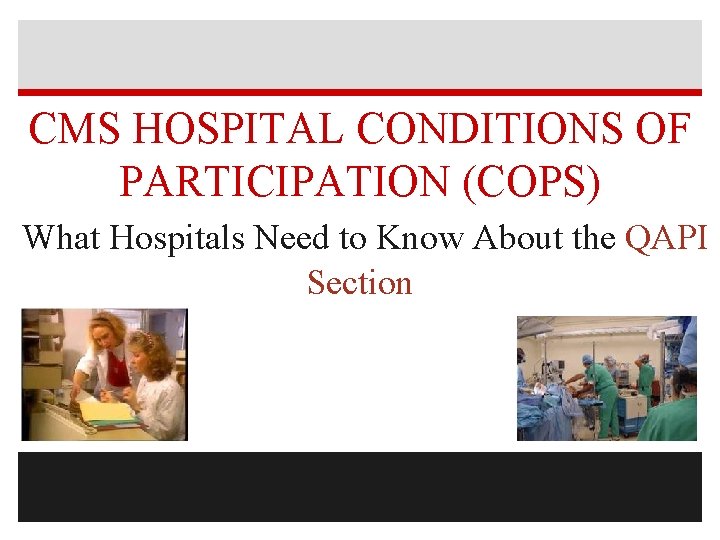 CMS HOSPITAL CONDITIONS OF PARTICIPATION (COPS)

What Hospitals Need to Know About the QAPI Section